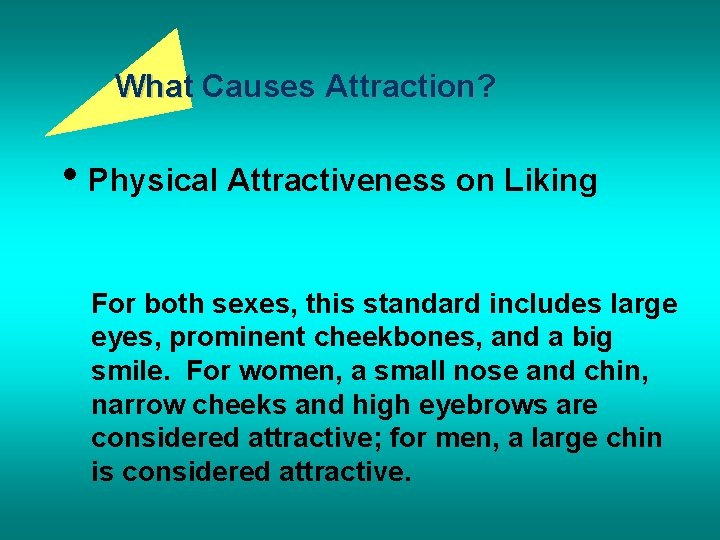 What Causes Attraction?

• Physical Attractiveness on Liking

For both sexes, this standard includes large eyes, prominent cheekbones, and a big smile. For women, a small nose and chin, narrow cheeks and high eyebrows are considered attractive; for men, a large chin is considered attractive.